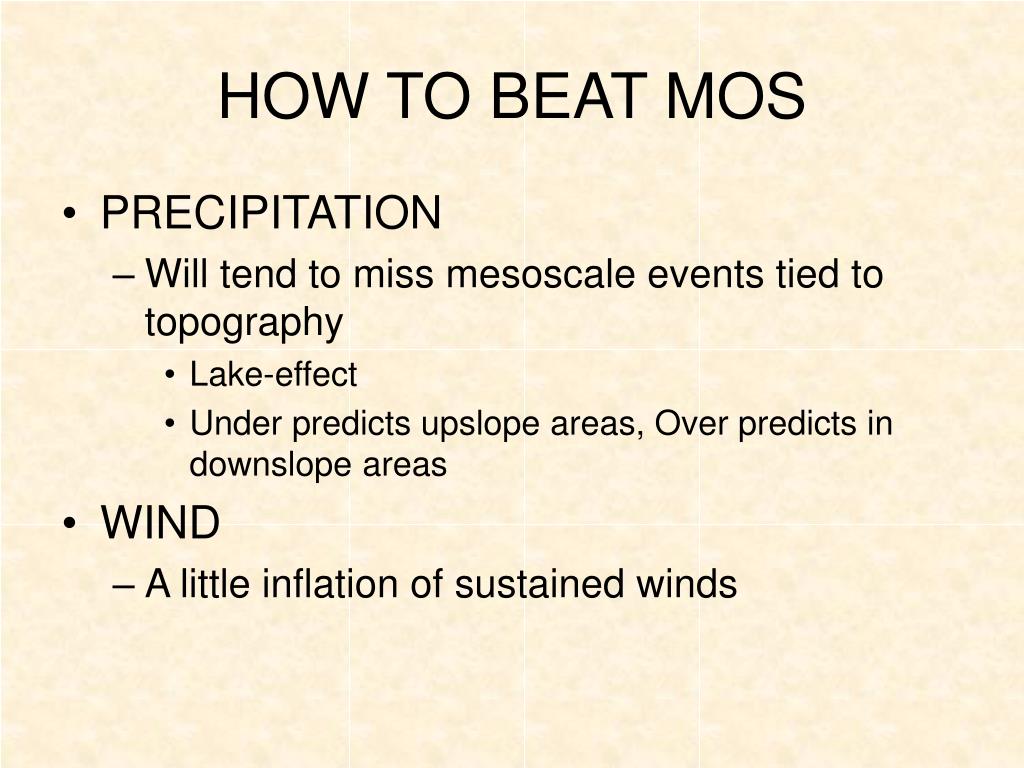 HOW TO BEAT MOS

• PRECIPITATION
– Will tend to miss mesoscale events tied to topography
• Lake-effect
• Under predicts upslope areas, Over predicts in downslope areas
• WIND
– A little inflation of sustained winds